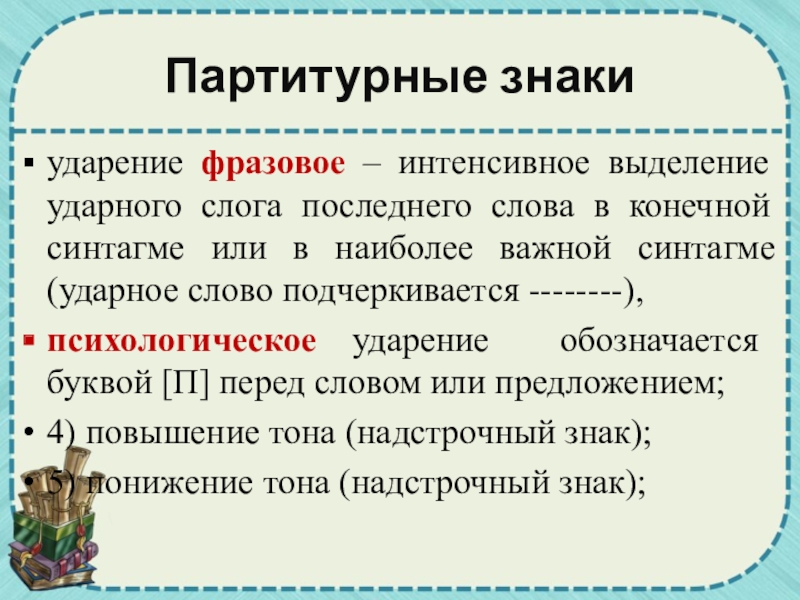 Партитурные знаки

▪ ударение фразовое – интенсивное выделение ударного слога последнего слова в конечной синтагме или в наиболее важной синтагме (ударное слово подчеркивается --------),

▪ психологическое ударение обозначается буквой [П] перед словом или предложением;

• 4) повышение тона (надстрочный знак);

• 5) понижение тона (надстрочный знак);